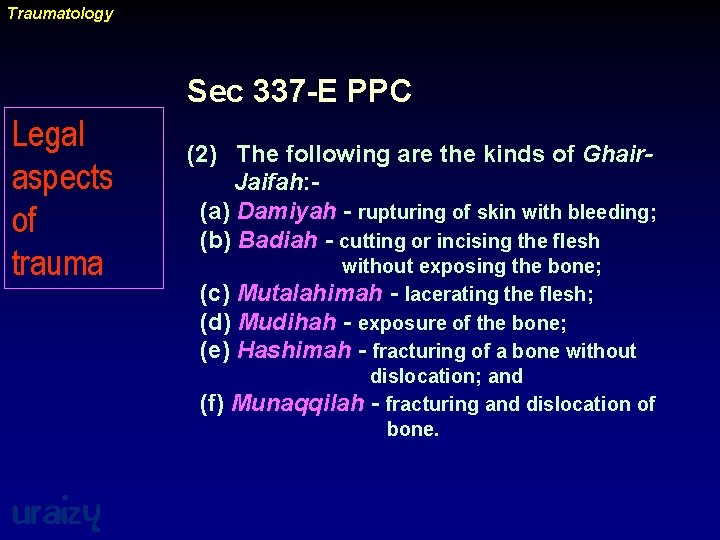 Traumatology

Legal aspects of trauma

Sec 337-E PPC

(2) The following are the kinds of Ghair-Jaifah:-

(a) Damiyah - rupturing of skin with bleeding;

(b) Badiah - cutting or incising the flesh without exposing the bone;

(c) Mutalahimah - lacerating the flesh;

(d) Mudihah - exposure of the bone;

(e) Hashimah - fracturing of a bone without dislocation; and

(f) Munaqqilah - fracturing and dislocation of bone.

uraizy